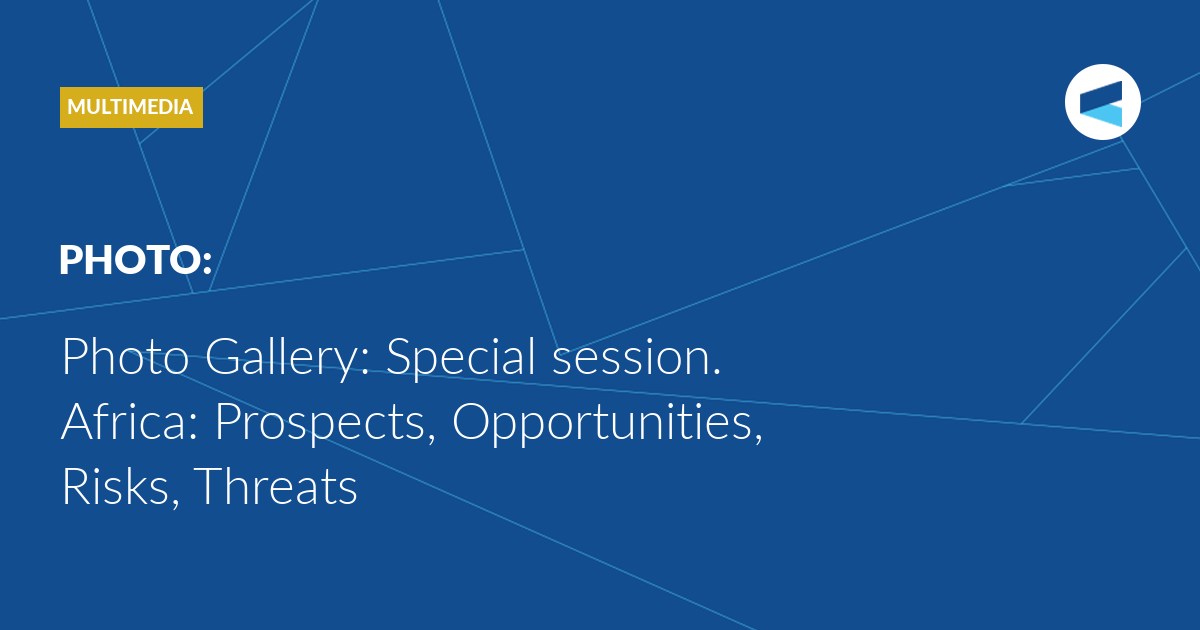 MULTIMEDIA

PHOTO:

Photo Gallery: Special session. Africa: Prospects, Opportunities, Risks, Threats